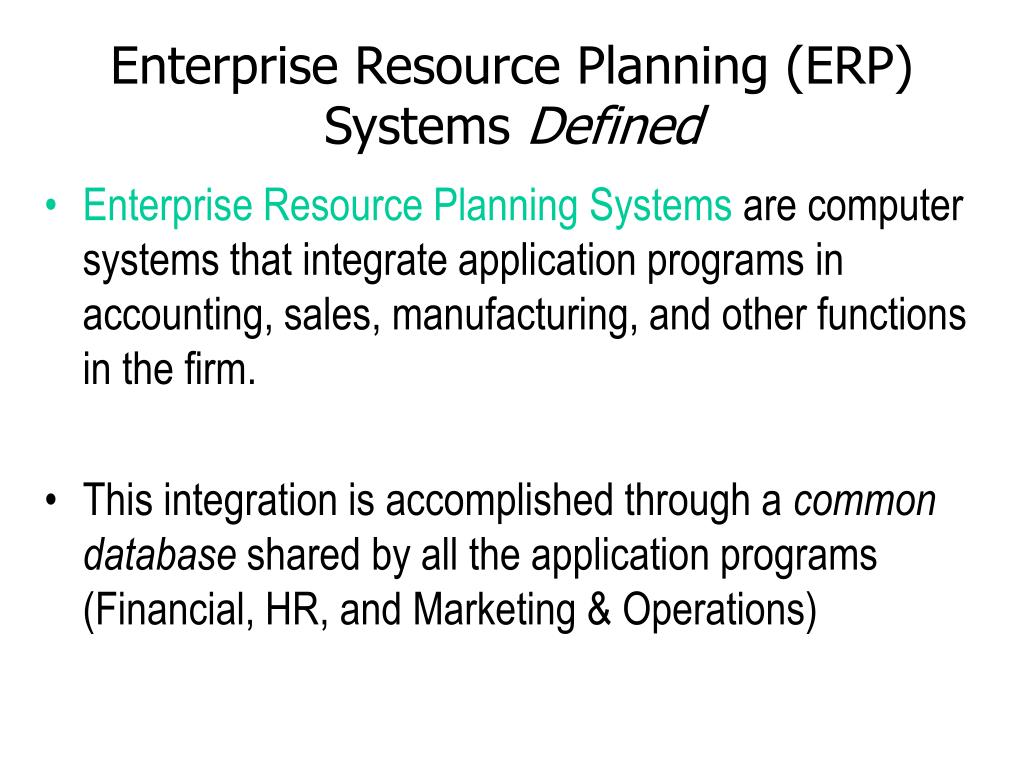 Enterprise Resource Planning (ERP) Systems Defined

• Enterprise Resource Planning Systems are computer systems that integrate application programs in accounting, sales, manufacturing, and other functions in the firm.

• This integration is accomplished through a common database shared by all the application programs (Financial, HR, and Marketing & Operations)